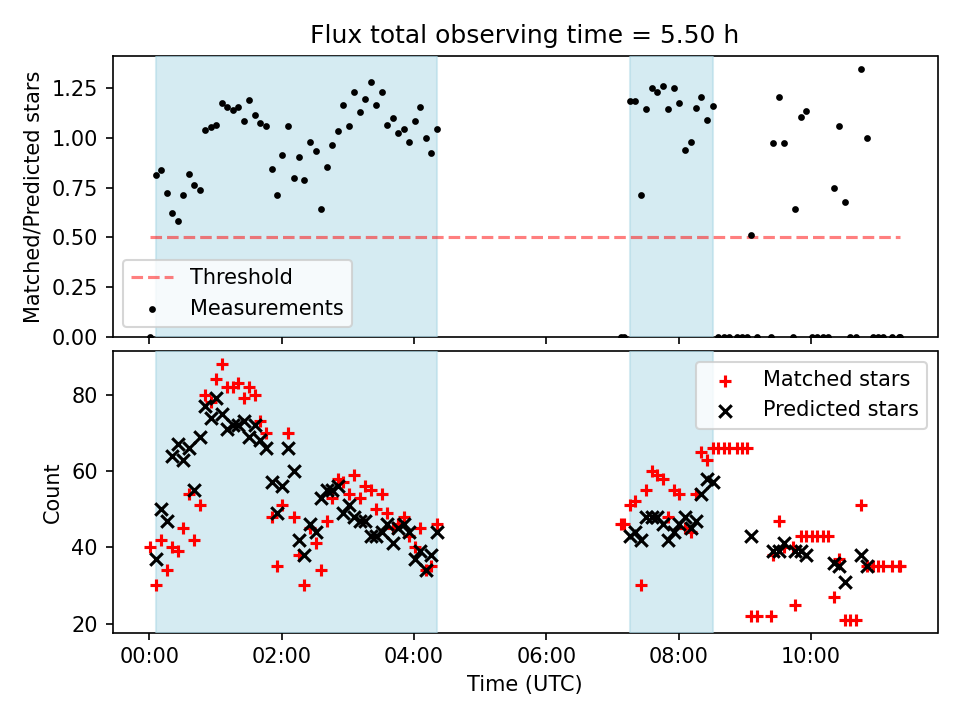 Flux total observing time = 5.50 h

Matched/Predicted stars

1.25
1.00
0.75
0.50
0.25
0.00

Threshold
Measurements

Count

80
60
40
20

Matched stars
Predicted stars

00:00
02:00
04:00
06:00
08:00
10:00

Time (UTC)